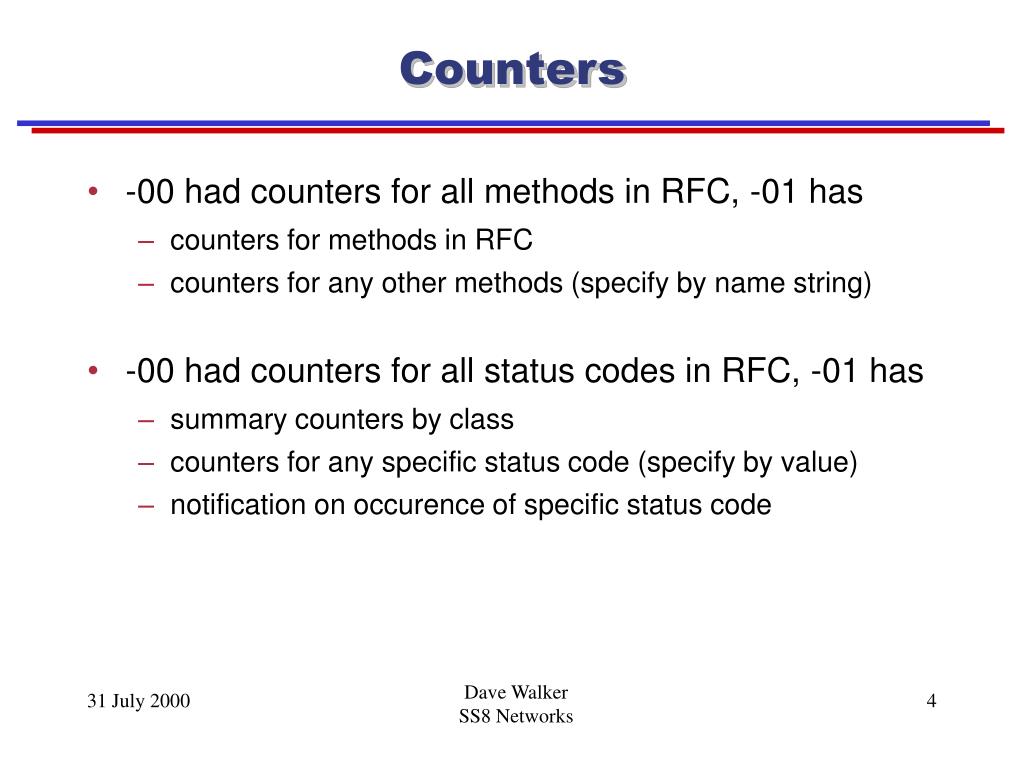 Counters

• -00 had counters for all methods in RFC, -01 has
– counters for methods in RFC
– counters for any other methods (specify by name string)

• -00 had counters for all status codes in RFC, -01 has
– summary counters by class
– counters for any specific status code (specify by value)
– notification on occurence of specific status code

31 July 2000

Dave Walker
SS8 Networks

4